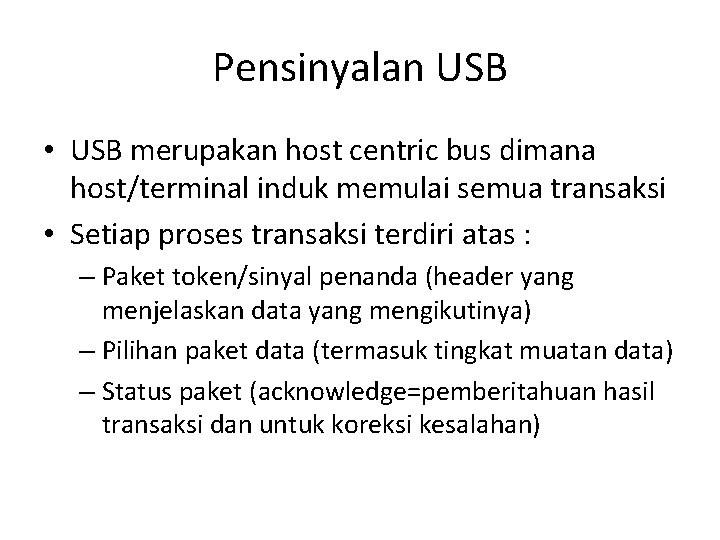 Pensinyalan USB

• USB merupakan host centric bus dimana host/terminal induk memulai semua transaksi
• Setiap proses transaksi terdiri atas :
– Paket token/sinyal penanda (header yang menjelaskan data yang mengikutinya)
– Pilihan paket data (termasuk tingkat muatan data)
– Status paket (acknowledge=pemberitahuan hasil transaksi dan untuk koreksi kesalahan)